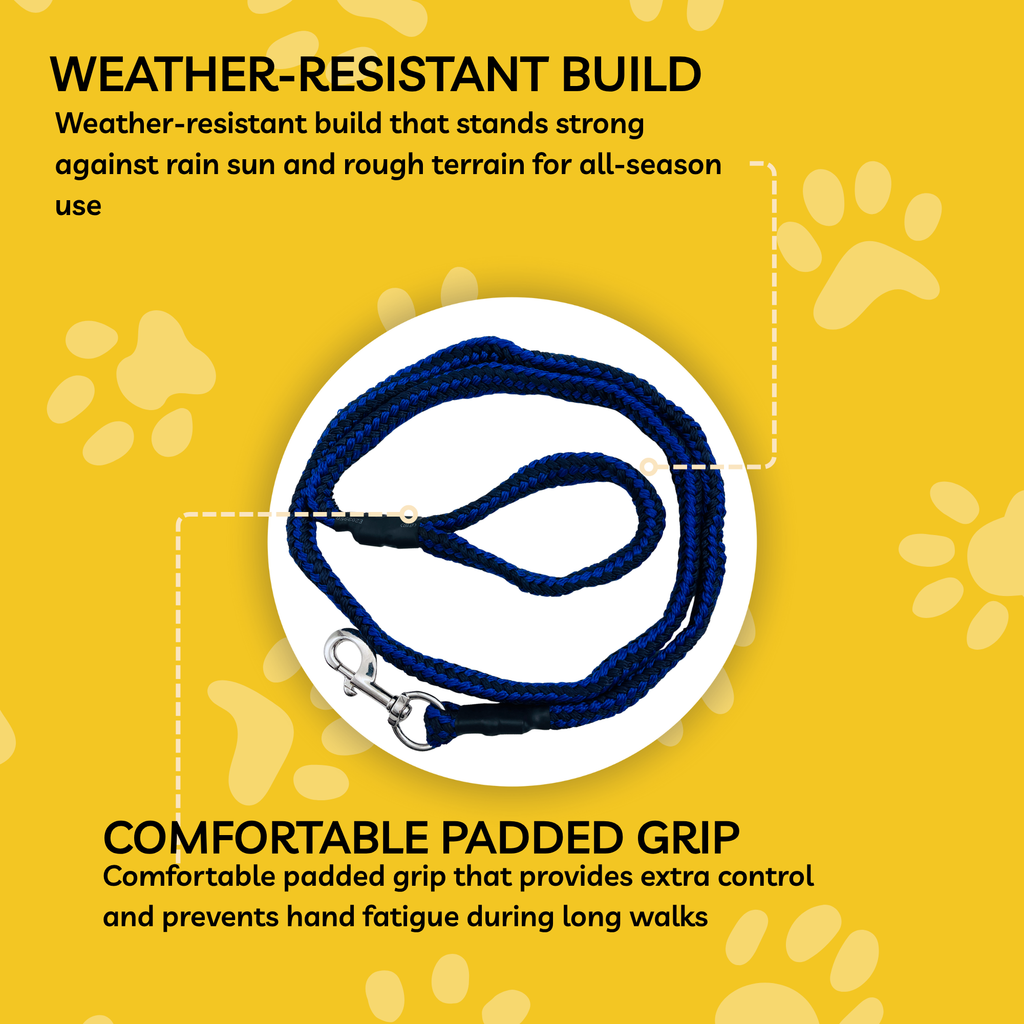 WEATHER-RESISTANT BUILD
Weather-resistant build that stands strong against rain sun and rough terrain for all-season use

COMFORTABLE PADDED GRIP
Comfortable padded grip that provides extra control and prevents hand fatigue during long walks